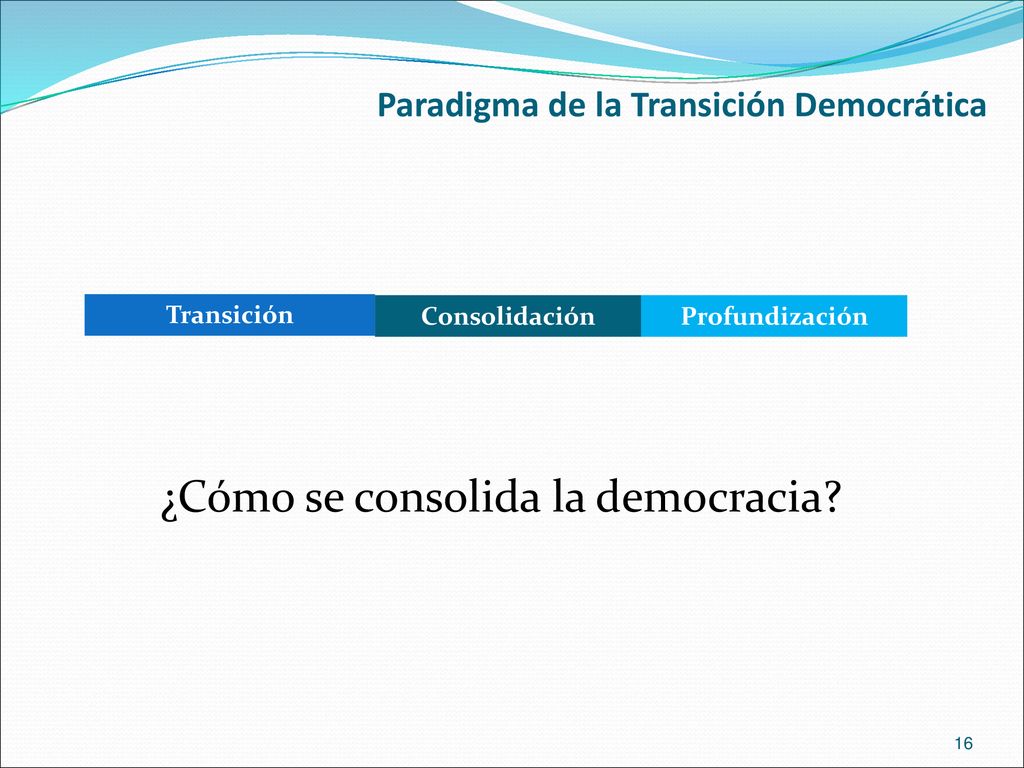 Paradigma de la Transición Democrática

Transición
Consolidación
Profundización

¿Cómo se consolida la democracia?

16